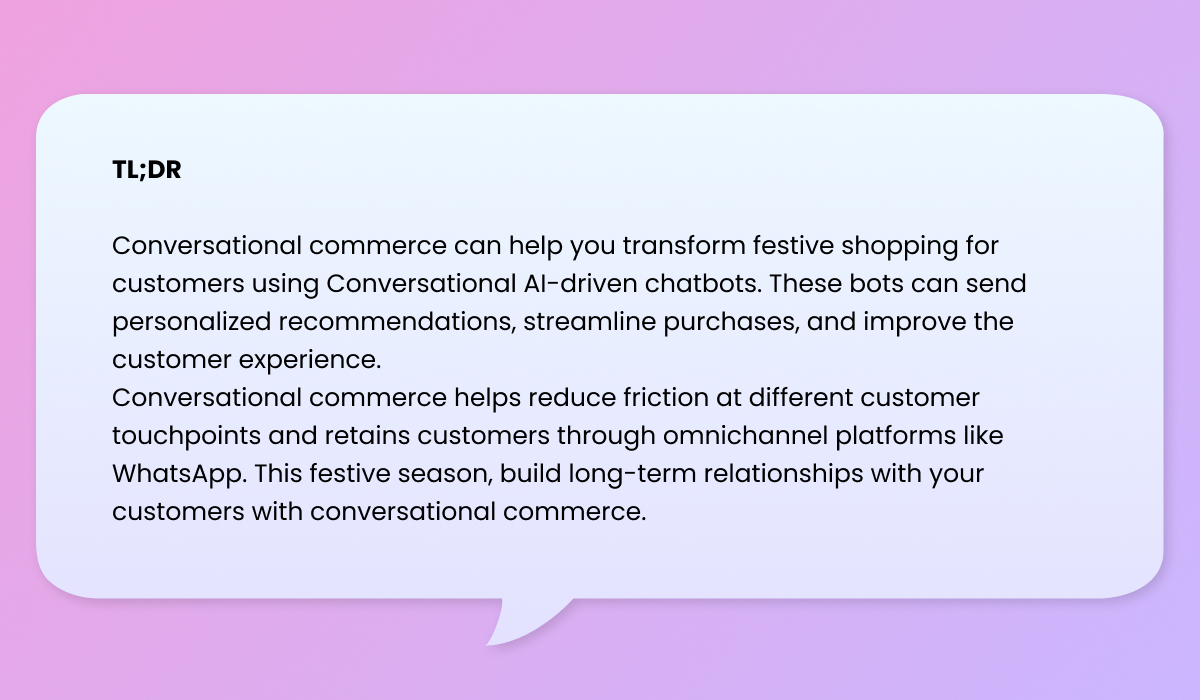 TL;DR

Conversational commerce can help you transform festive shopping for customers using Conversational AI-driven chatbots. These bots can send personalized recommendations, streamline purchases, and improve the customer experience.
Conversational commerce helps reduce friction at different customer touchpoints and retains customers through omnichannel platforms like WhatsApp. This festive season, build long-term relationships with your customers with conversational commerce.